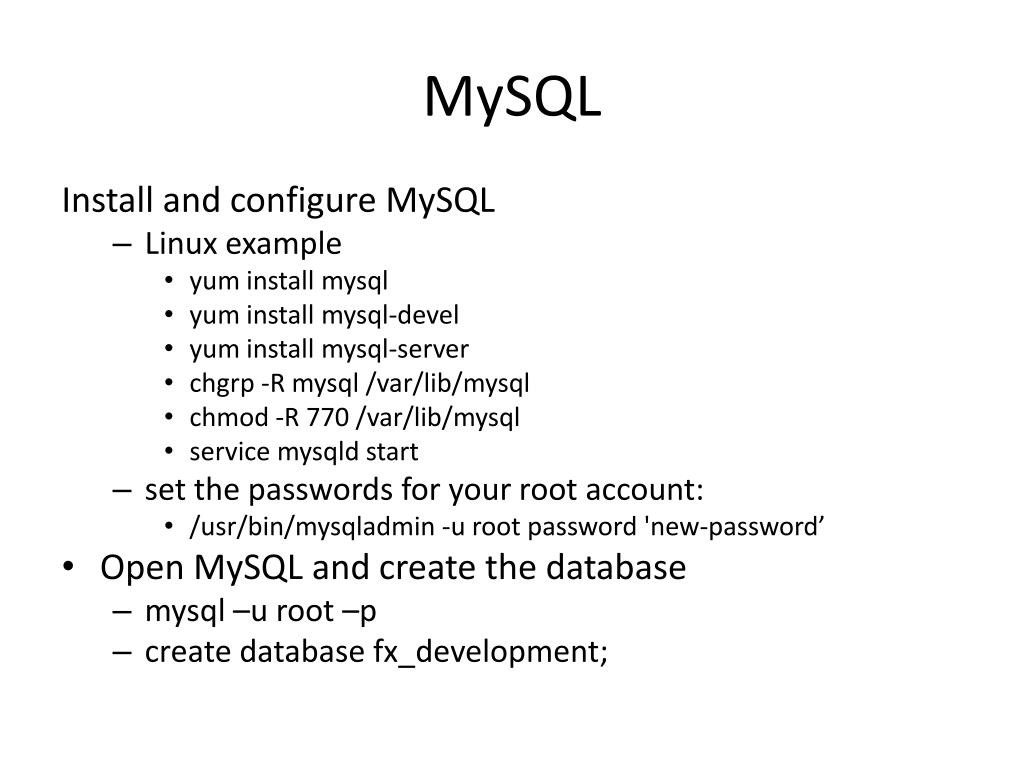 MySQL

Install and configure MySQL
– Linux example
• yum install mysql
• yum install mysql-devel
• yum install mysql-server
• chgrp -R mysql /var/lib/mysql
• chmod -R 770 /var/lib/mysql
• service mysqld start
– set the passwords for your root account:
• /usr/bin/mysqladmin -u root password 'new-password’
• Open MySQL and create the database
– mysql –u root –p
– create database fx_development;